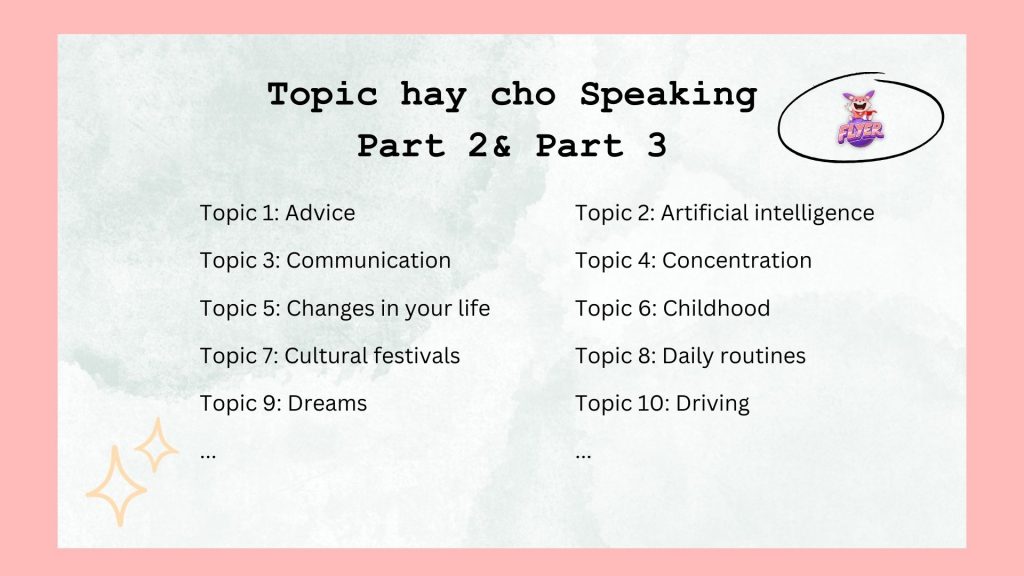 Topic hay cho Speaking Part 2& Part 3

FLYER

Topic 1: Advice

Topic 3: Communication

Topic 5: Changes in your life

Topic 7: Cultural festivals

Topic 9: Dreams

...

Topic 2: Artificial intelligence

Topic 4: Concentration

Topic 6: Childhood

Topic 8: Daily routines

Topic 10: Driving

...